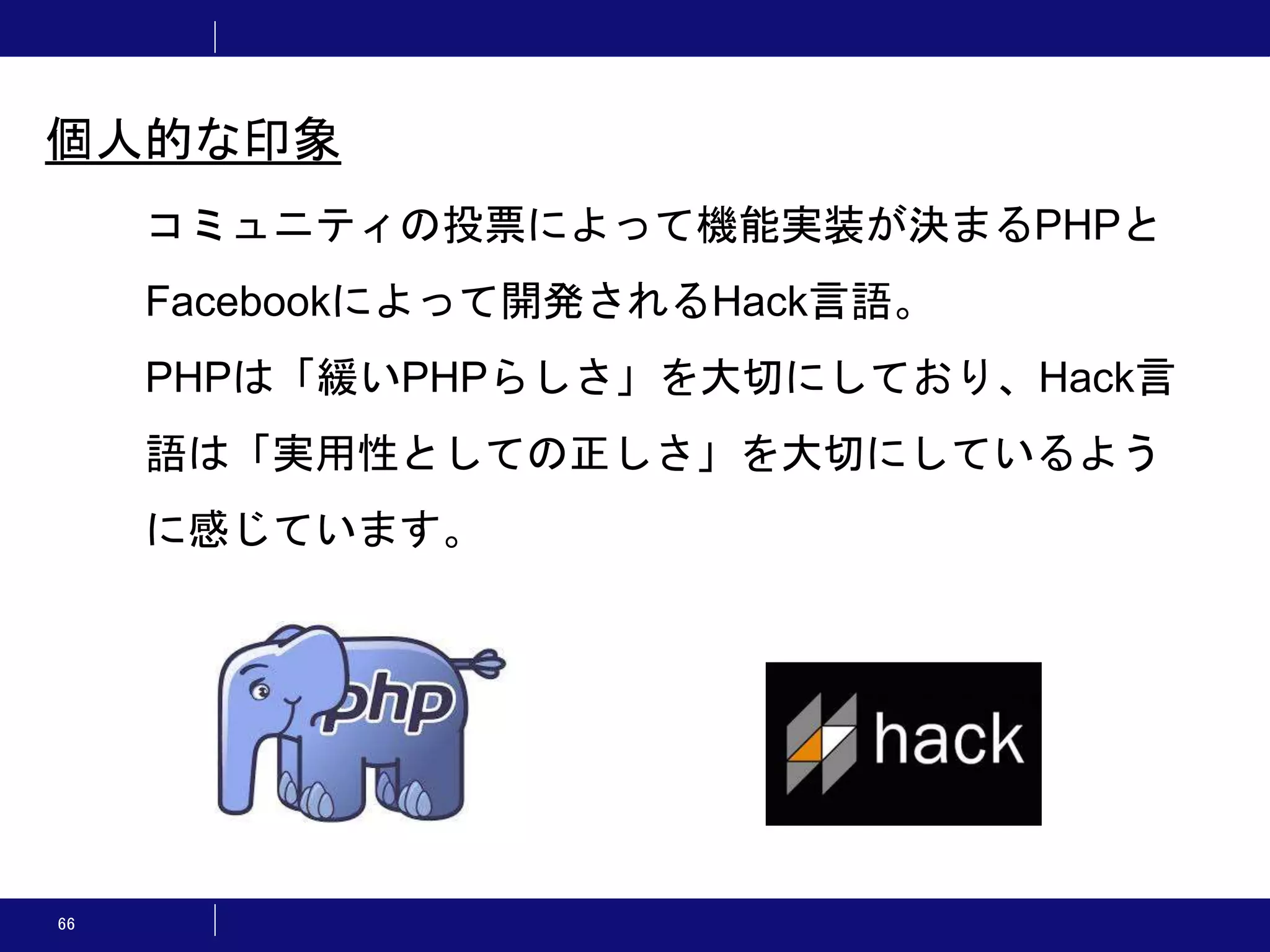 個人的な印象

コミュニティの投票によって機能実装が決まるPHPとFacebookによって開発されるHack言語。
PHPは「緩いPHPらしさ」を大切にしており、Hack言語は「実用性としての正しさ」を大切にしているように感じています。

php

hack

66